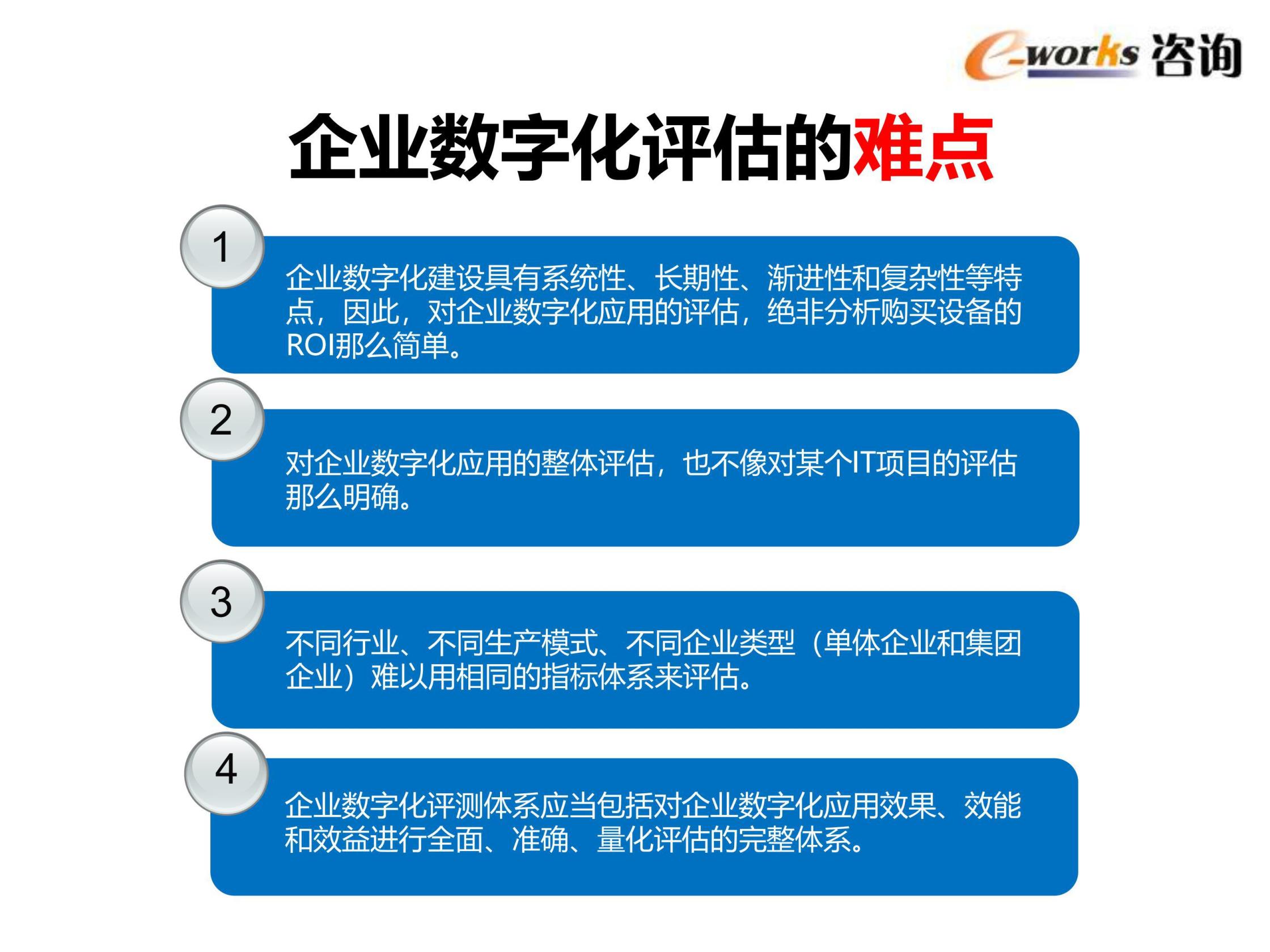 e-works 咨询

企业数字化评估的难点

1

企业数字化建设具有系统性、长期性、渐进性和复杂性等特点，因此，对企业数字化应用的评估，绝非分析购买设备的ROI那么简单。

2

对企业数字化应用的整体评估，也不像对某个IT项目的评估那么明确。

3

不同行业、不同生产模式、不同企业类型（单体企业和集团企业）难以用相同的指标体系来评估。

4

企业数字化评测体系应当包括对企业数字化应用效果、效能和效益进行全面、准确、量化评估的完整体系。